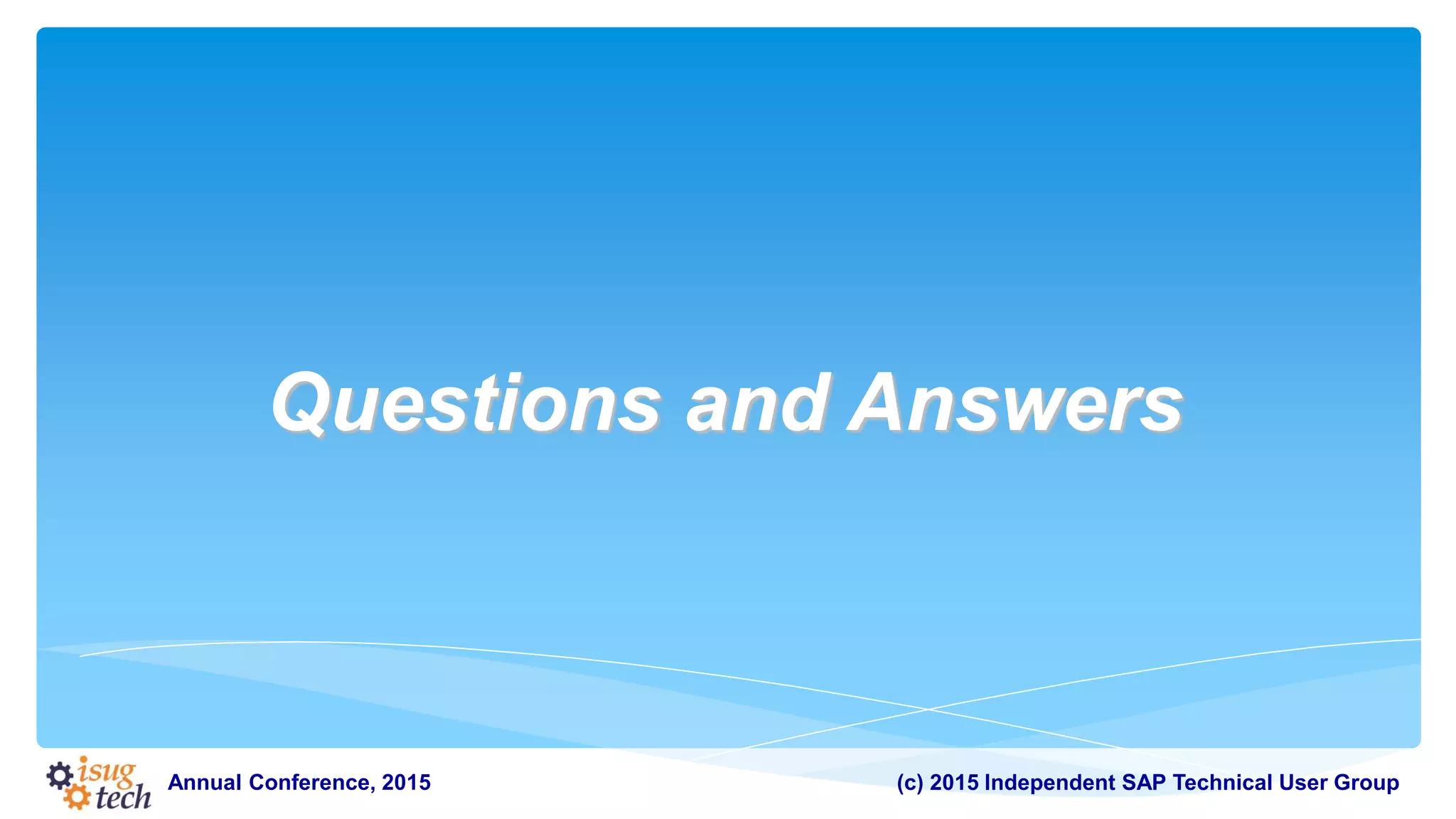 Questions and Answers

isug tech

Annual Conference, 2015

(c) 2015 Independent SAP Technical User Group